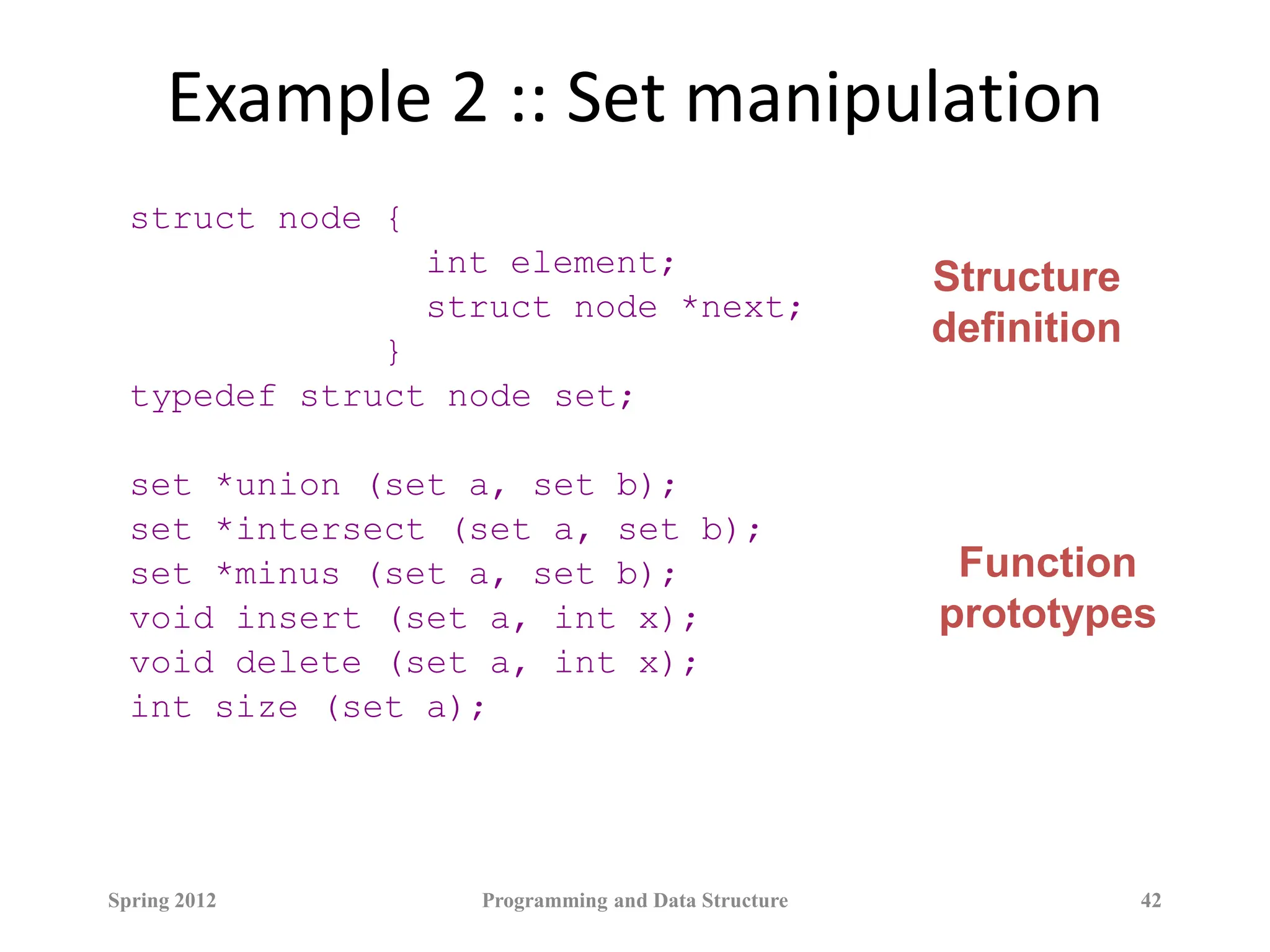 Example 2 :: Set manipulation

struct node {
int element;
struct node *next;
}
typedef struct node set;

Structure definition

set *union (set a, set b);
set *intersect (set a, set b);
set *minus (set a, set b);
void insert (set a, int x);
void delete (set a, int x);
int size (set a);

Function prototypes

Spring 2012

Programming and Data Structure

42